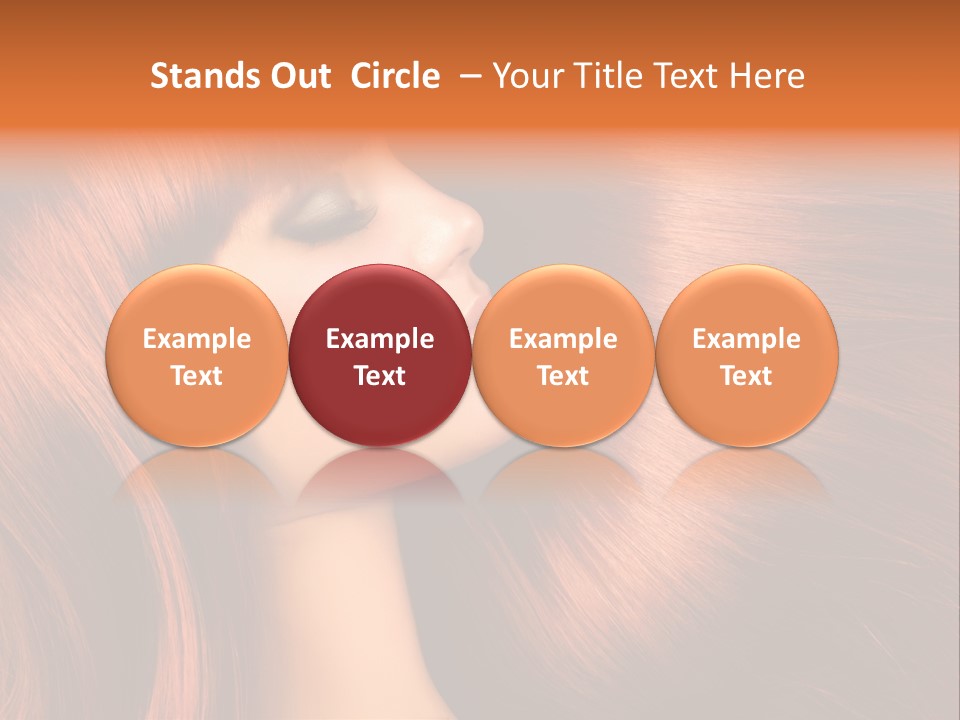 Stands Out Circle – Your Title Text Here

Example Text

Example Text

Example Text

Example Text